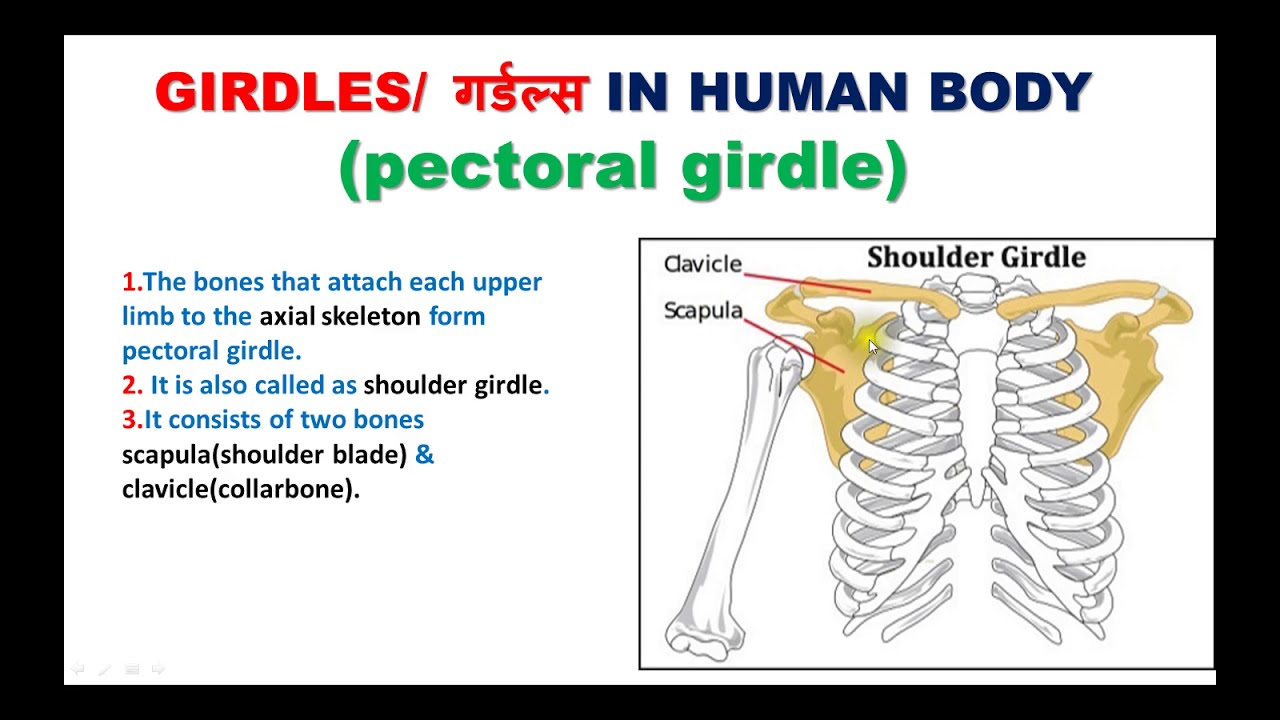 GIRDLES/ गर्डल्स IN HUMAN BODY
(pectoral girdle)

1.The bones that attach each upper limb to the axial skeleton form pectoral girdle.
2. It is also called as shoulder girdle.
3.It consists of two bones scapula(shoulder blade) & clavicle(collarbone).

Shoulder Girdle
Clavicle
Scapula